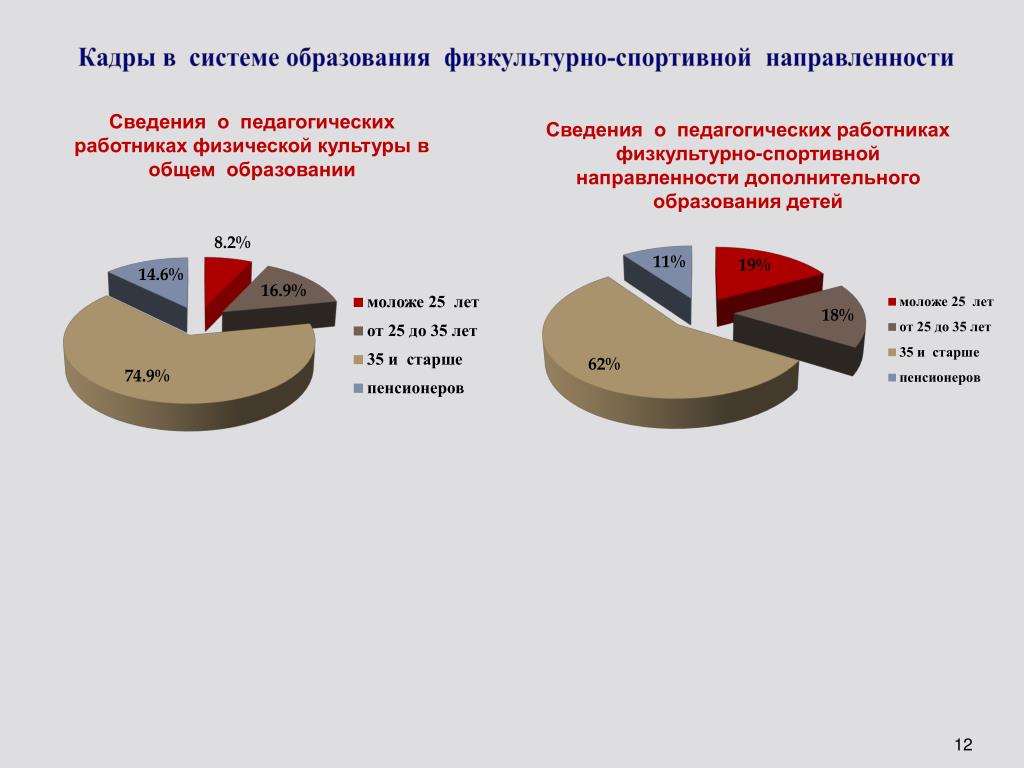 Кадры в системе образования физкультурно-спортивной направленности

Сведения о педагогических работниках физической культуры в общем образовании

8.2%
14.6%
16.9%
74.9%

моложе 25 лет
от 25 до 35 лет
35 и старше
пенсионеров

Сведения о педагогических работниках физкультурно-спортивной направленности дополнительного образования детей

11%
19%
18%
62%

моложе 25 лет
от 25 до 35 лет
35 и старше
пенсионеров

12